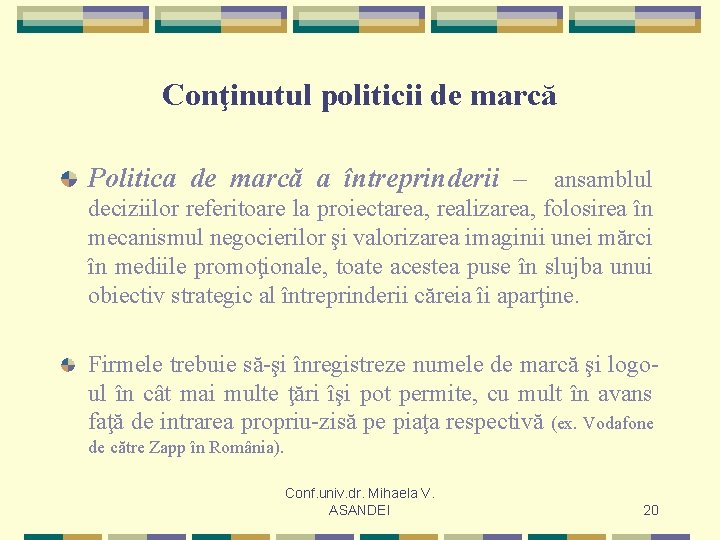 Conţinutul politicii de marcă

Politica de marcă a întreprinderii – ansamblul deciziilor referitoare la proiectarea, realizarea, folosirea în mecanismul negocierilor şi valorizarea imaginii unei mărci în mediile promoţionale, toate acestea puse în slujba unui obiectiv strategic al întreprinderii căreia îi aparţine.

Firmele trebuie să-şi înregistreze numele de marcă şi logo-ul în cât mai multe ţări îşi pot permite, cu mult în avans faţă de intrarea propriu-zisă pe piaţa respectivă (ex. Vodafone de către Zapp în România).

Conf.univ.dr. Mihaela V. ASANDEI

20